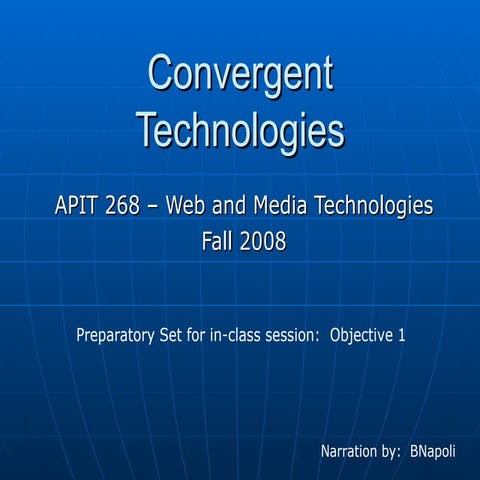 Convergent Technologies

APIT 268 – Web and Media Technologies
Fall 2008

Preparatory Set for in-class session: Objective 1

Narration by: BNapoli